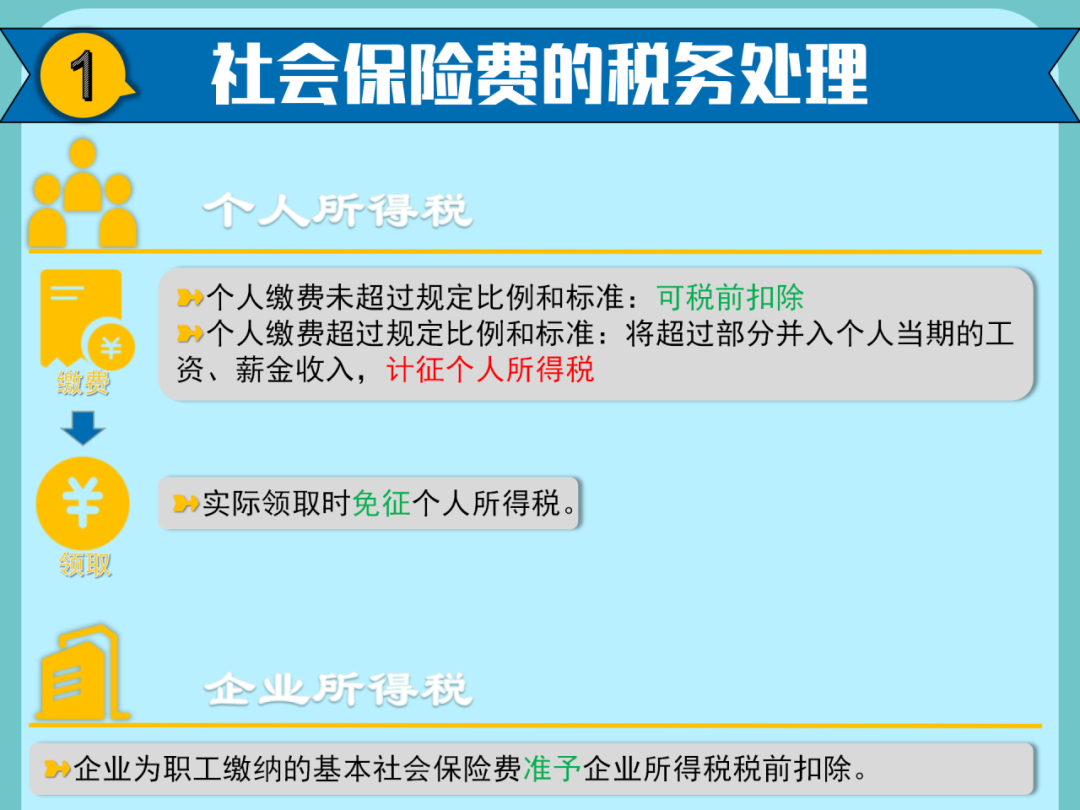 1 社会保险费的税务处理

个人所得税

缴费

个人缴费未超过规定比例和标准：可税前扣除
个人缴费超过规定比例和标准：将超过部分并入个人当期的工资、薪金收入，计征个人所得税

领取

实际领取时免征个人所得税。

企业所得税

企业为职工缴纳的基本社会保险费准予企业所得税税前扣除。